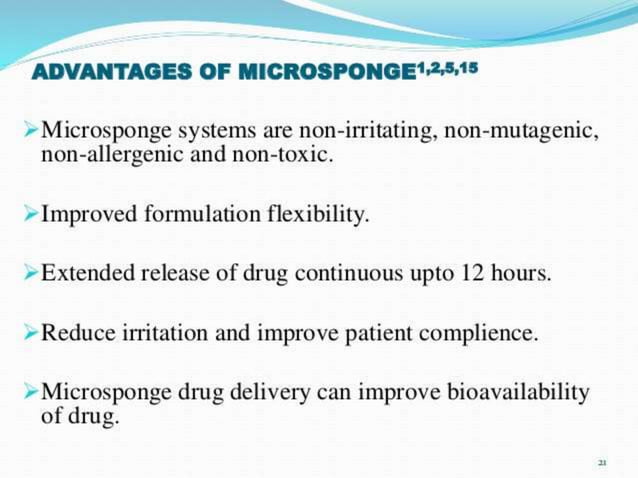 ADVANTAGES OF MICROSPONGE$^{1,2,5,15}$

➢Microsponge systems are non-irritating, non-mutagenic, non-allergenic and non-toxic.

➢Improved formulation flexibility.

➢Extended release of drug continuous upto 12 hours.

➢Reduce irritation and improve patient complience.

➢Microsponge drug delivery can improve bioavailability of drug.

21